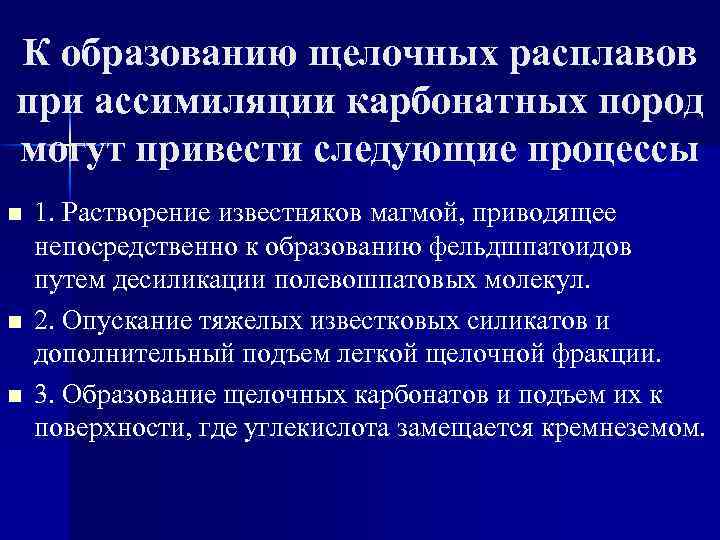 К образованию щелочных расплавов при ассимиляции карбонатных пород могут привести следующие процессы

1. Растворение известняков магмой, приводящее непосредственно к образованию фельдшпатоидов путем десиликации полевошпатовых молекул.

2. Опускание тяжелых известковых силикатов и дополнительный подъем легкой щелочной фракции.

3. Образование щелочных карбонатов и подъем их к поверхности, где углекислота замещается кремнеземом.